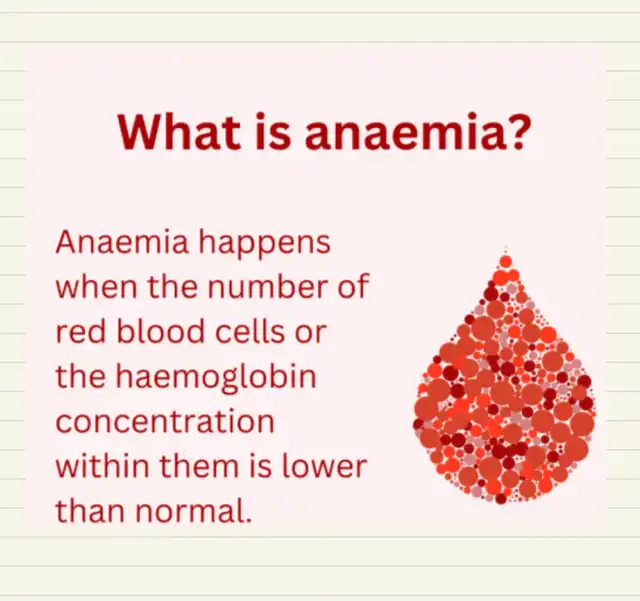 What is anaemia?

Anaemia happens when the number of red blood cells or the haemoglobin concentration within them is lower than normal.